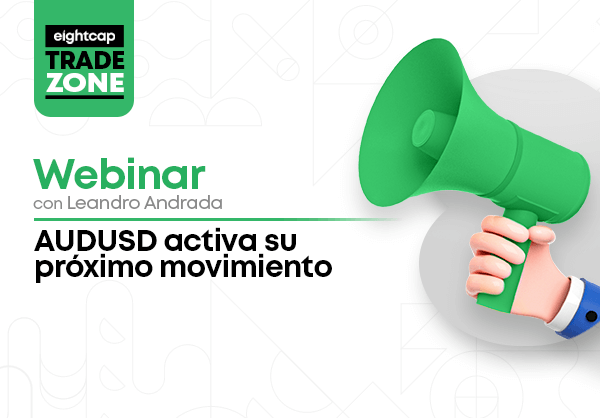 eightcap
TRADE
ZONE

Webinar
con Leandro Andrada

AUDUSD activa su próximo movimiento